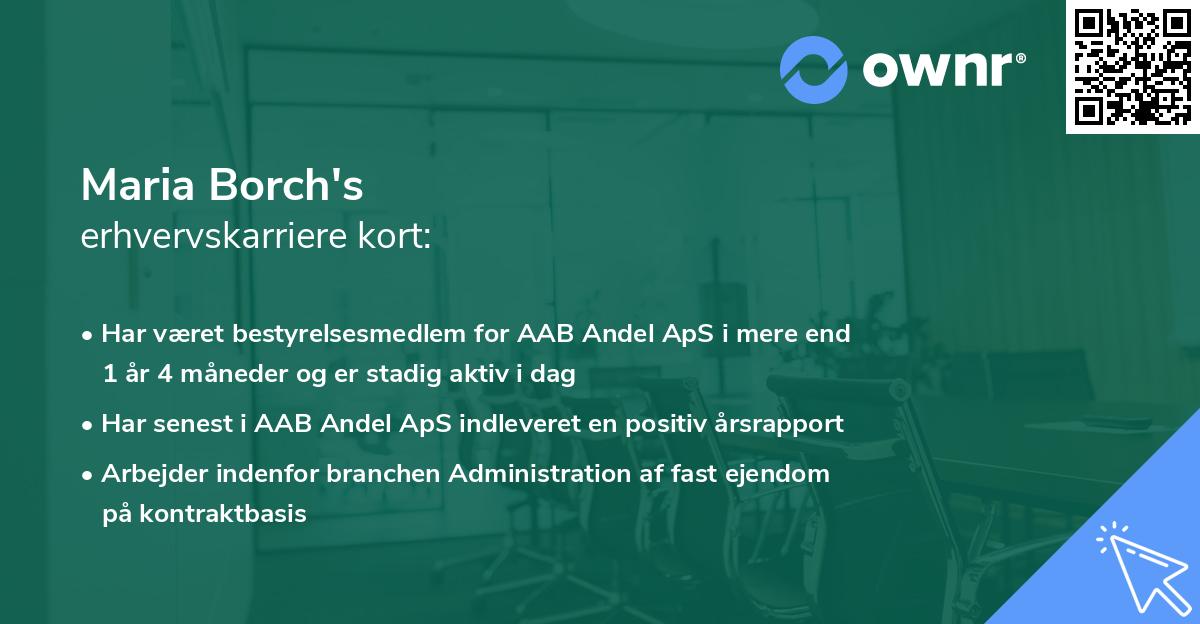 ownr®

Maria Borch's
erhvervskarriere kort:

• Har været bestyrelsesmedlem for AAB Andel ApS i mere end 1 år 4 måneder og er stadig aktiv i dag
• Har senest i AAB Andel ApS indleveret en positiv årsrapport
• Arbejder indenfor branchen Administration af fast ejendom på kontraktbasis